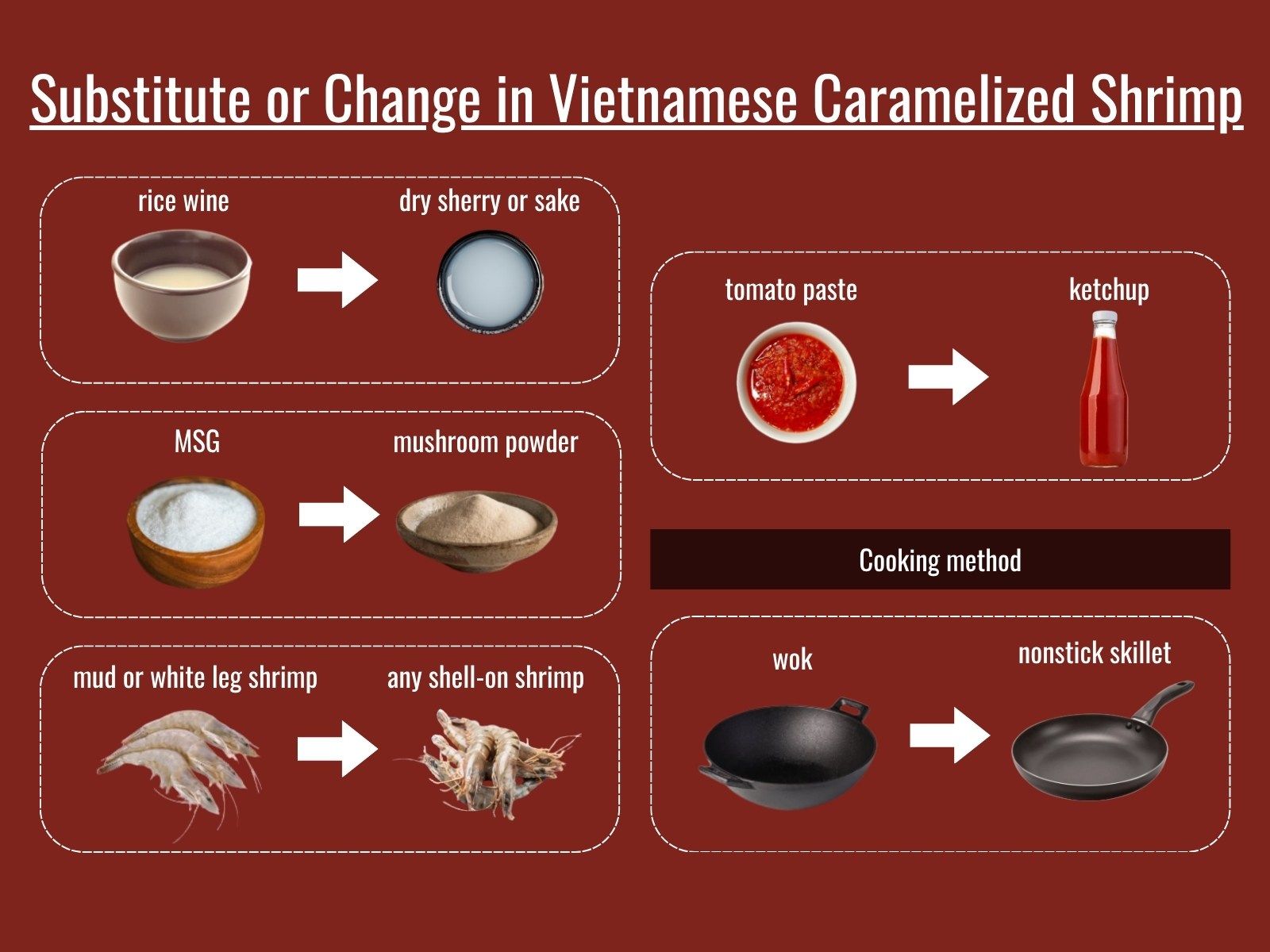 Substitute or Change in Vietnamese Caramelized Shrimp

rice wine

dry sherry or sake

MSG

mushroom powder

mud or white leg shrimp

any shell-on shrimp

tomato paste

ketchup

Cooking method

wok

nonstick skillet